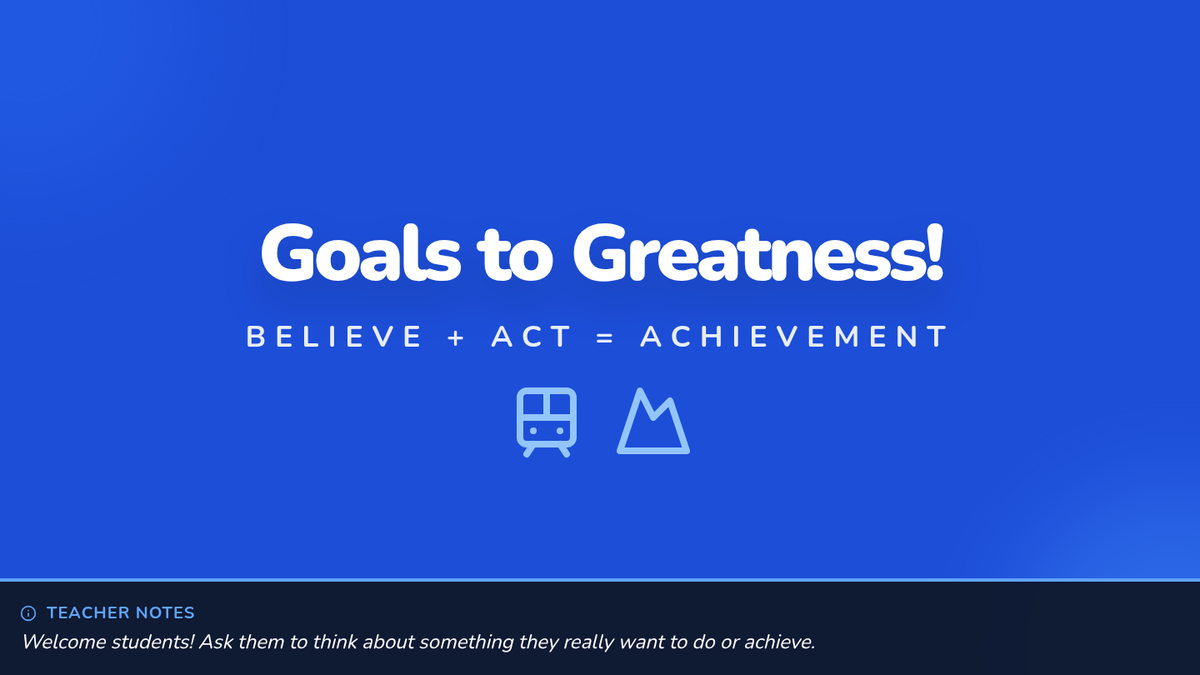 Goals to Greatness!

BELIEVE + ACT = ACHIEVEMENT

TEACHER NOTES

Welcome students! Ask them to think about something they really want to do or achieve.